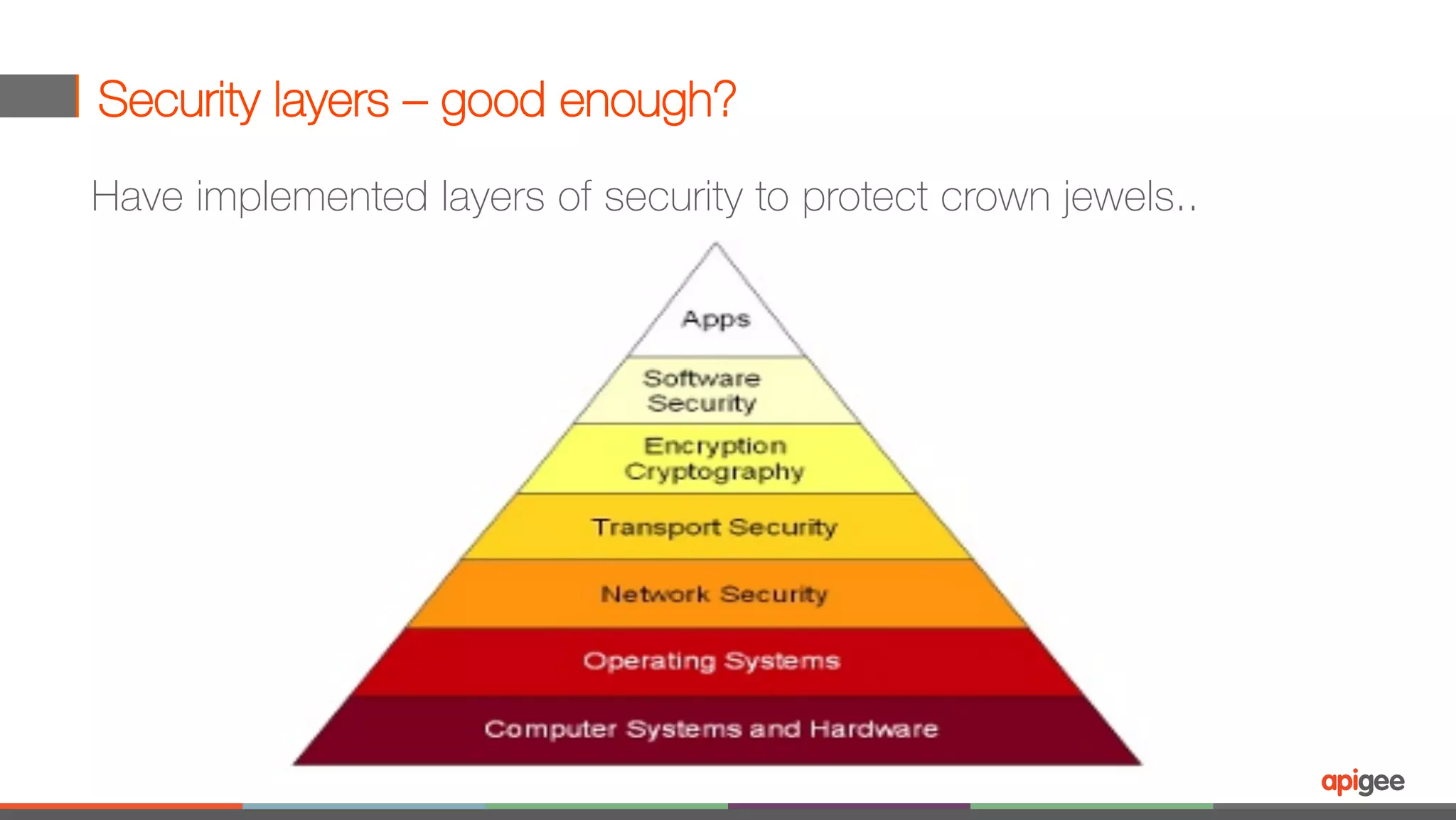 Security layers – good enough?

Have implemented layers of security to protect crown jewels..

Apps

Software Security

Encryption Cryptography

Transport Security

Network Security

Operating Systems

Computer Systems and Hardware

apigee